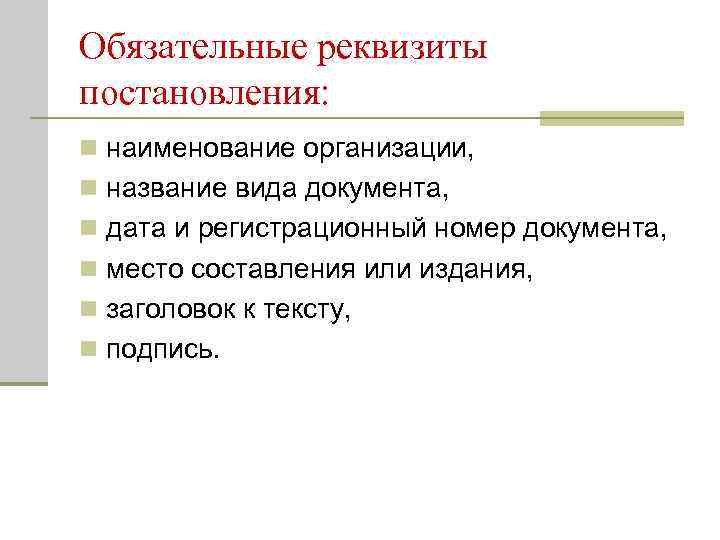 Обязательные реквизиты постановления:

- наименование организации,
- название вида документа,
- дата и регистрационный номер документа,
- место составления или издания,
- заголовок к тексту,
- подпись.